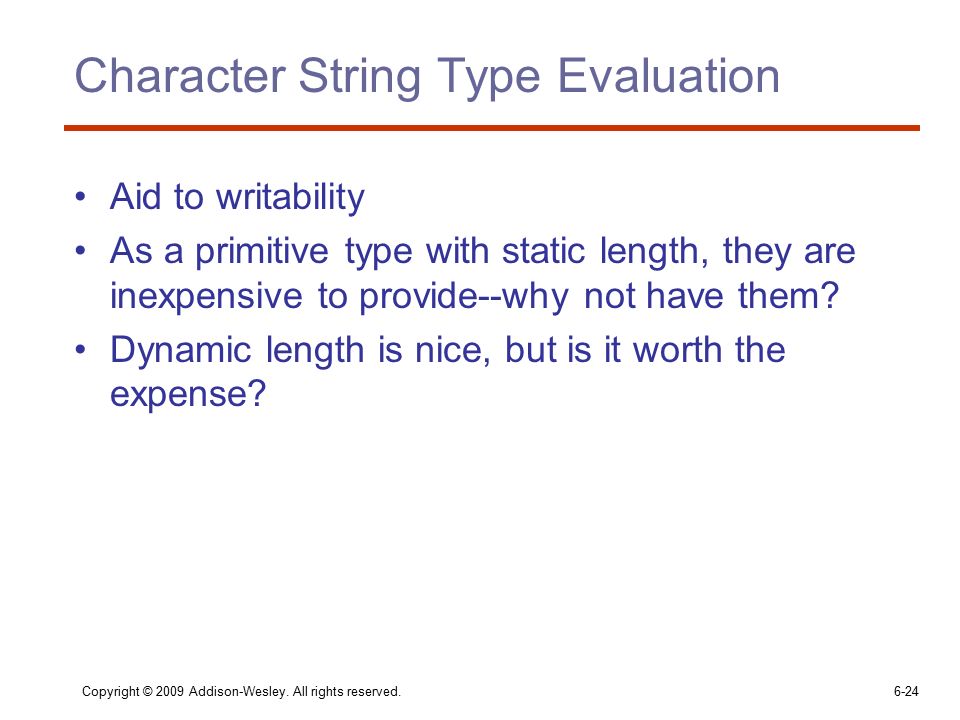 Character String Type Evaluation

• Aid to writability
• As a primitive type with static length, they are inexpensive to provide--why not have them?
• Dynamic length is nice, but is it worth the expense?

Copyright © 2009 Addison-Wesley. All rights reserved.

6-24